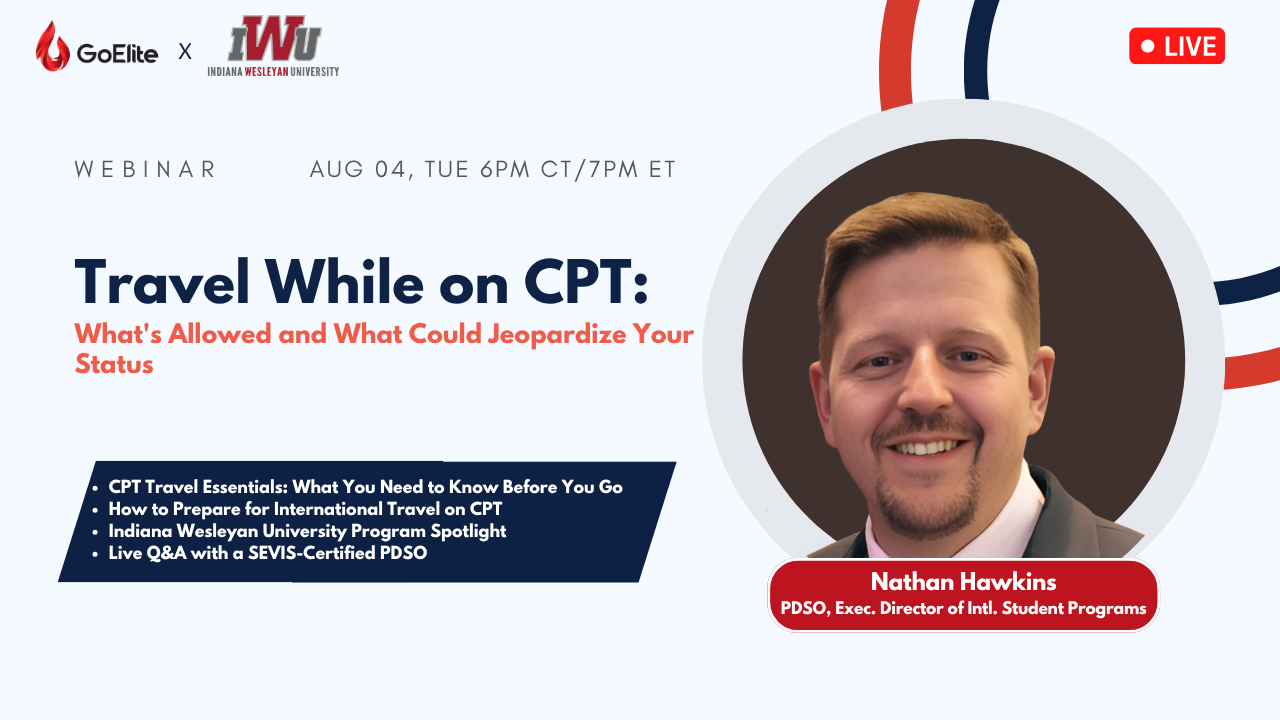 GoElite X IWU INDIANA WESLEYAN UNIVERSITY

LIVE

WEBINAR AUG 04, TUE 6PM CT/7PM ET

Travel While on CPT:
What's Allowed and What Could Jeopardize Your Status

- CPT Travel Essentials: What You Need to Know Before You Go
- How to Prepare for International Travel on CPT
- Indiana Wesleyan University Program Spotlight
- Live Q&A with a SEVIS-Certified PDSO

Nathan Hawkins
PDSO, Exec. Director of Intl. Student Programs